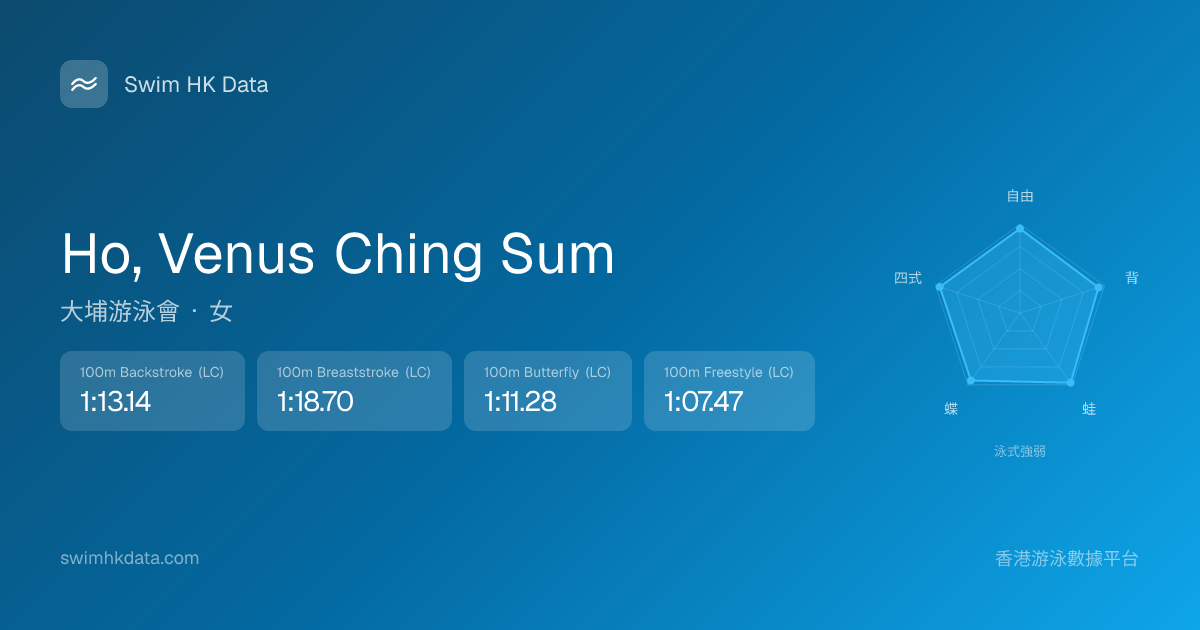 Swim HK Data

Ho, Venus Ching Sum

大埔游泳會 · 女

100m Backstroke (LC)
1:13.14

100m Breaststroke (LC)
1:18.70

100m Butterfly (LC)
1:11.28

100m Freestyle (LC)
1:07.47

自由
背
蛙
蝶
四式
泳式強弱

swimhkdata.com

香港游泳數據平台